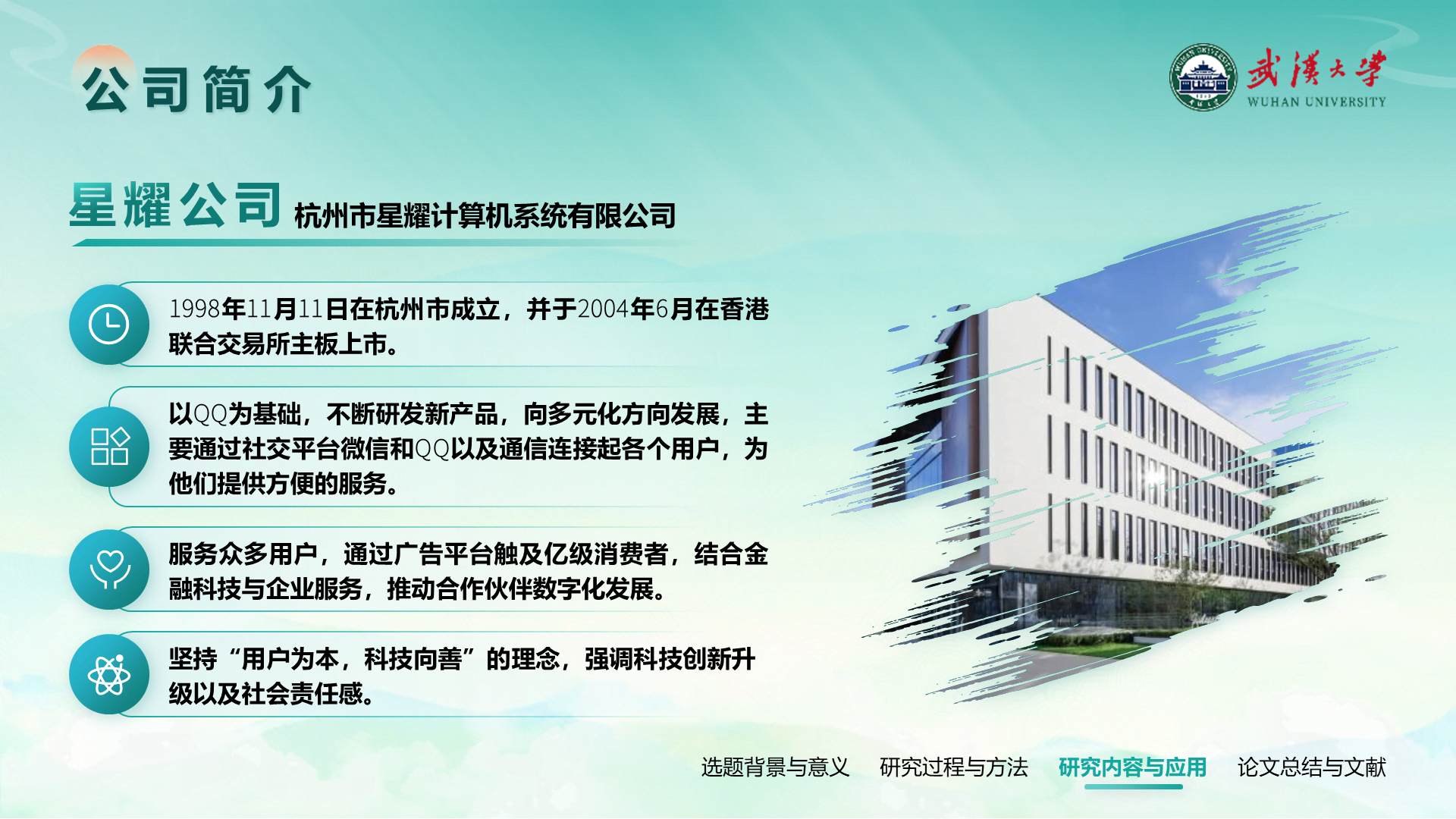 公司简介

武漢大學
WUHAN UNIVERSITY

星耀公司 杭州市星耀计算机系统有限公司

1998年11月11日在杭州市成立，并于2004年6月在香港联合交易所主板上市。

以QQ为基础，不断研发新产品，向多元化方向发展，主要通过社交平台微信和QQ以及通信连接起各个用户，为他们提供方便的服务。

服务众多用户，通过广告平台触及亿级消费者，结合金融科技与企业服务，推动合作伙伴数字化发展。

坚持“用户为本，科技向善”的理念，强调科技创新升级以及社会责任感。

选题背景与意义 研究过程与方法 研究内容与应用 论文总结与文献